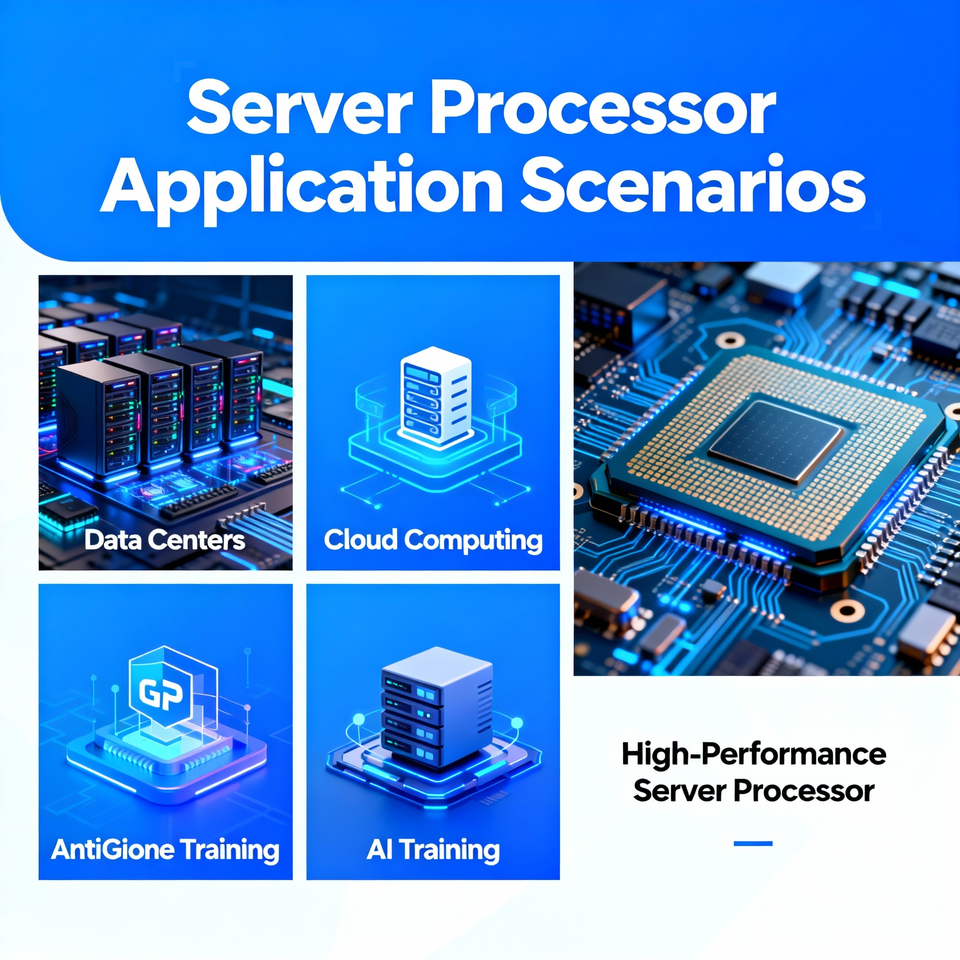 Server Processor Application Scenarios

Data Centers

Cloud Computing

GP

AntiGione Training

AI Training

High-Performance Server Processor